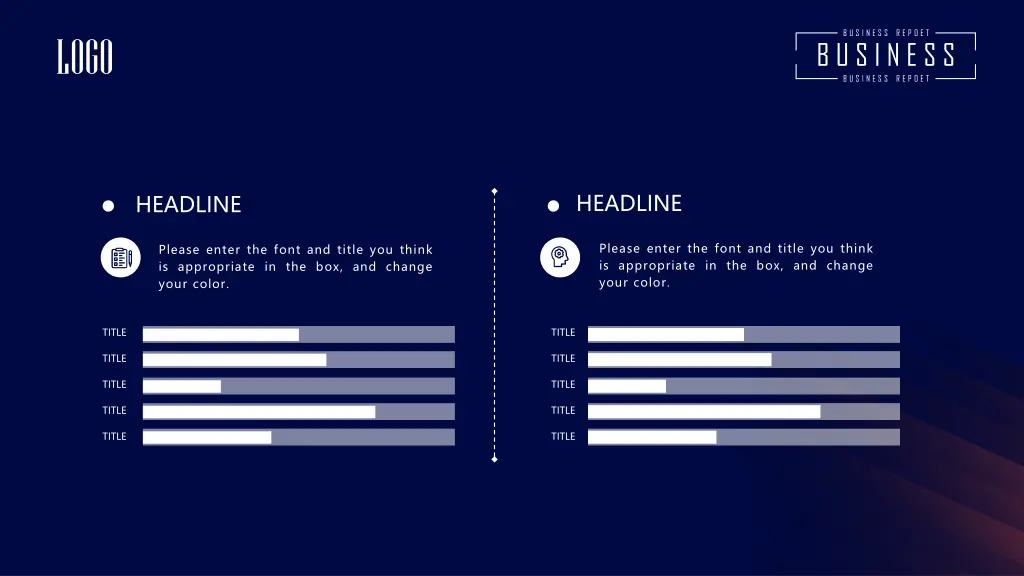 LOGO

BUSINESS REPOET
BUSINESS
BUSINESS REPOET

HEADLINE

Please enter the font and title you think is appropriate in the box, and change your color.

TITLE
TITLE
TITLE
TITLE
TITLE

HEADLINE

Please enter the font and title you think is appropriate in the box, and change your color.

TITLE
TITLE
TITLE
TITLE
TITLE